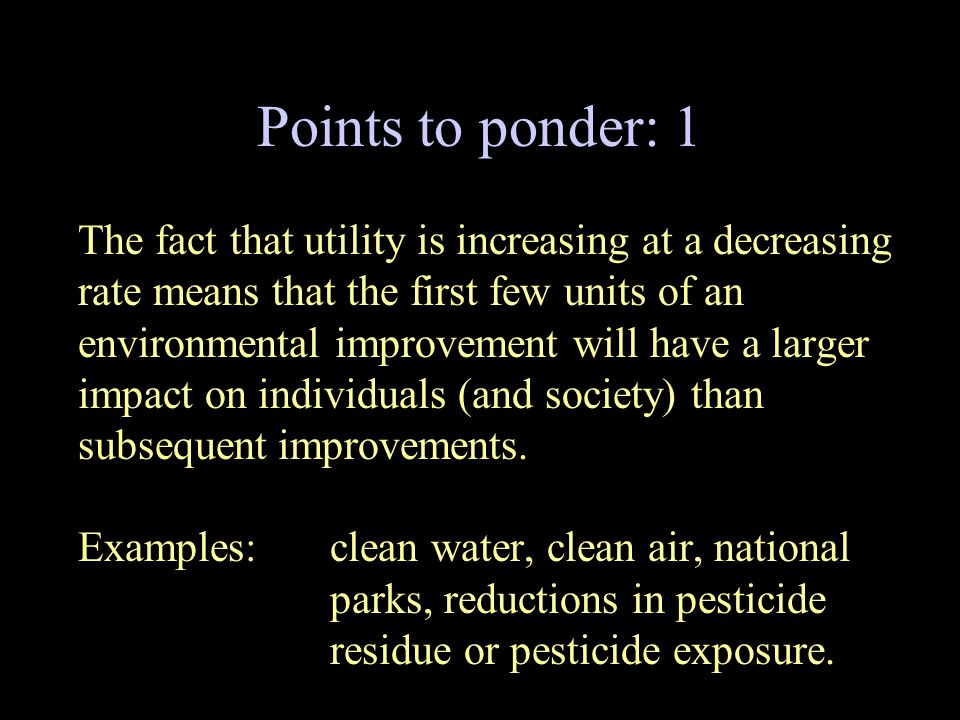 Points to ponder: 1

The fact that utility is increasing at a decreasing rate means that the first few units of an environmental improvement will have a larger impact on individuals (and society) than subsequent improvements.

Examples: clean water, clean air, national parks, reductions in pesticide residue or pesticide exposure.